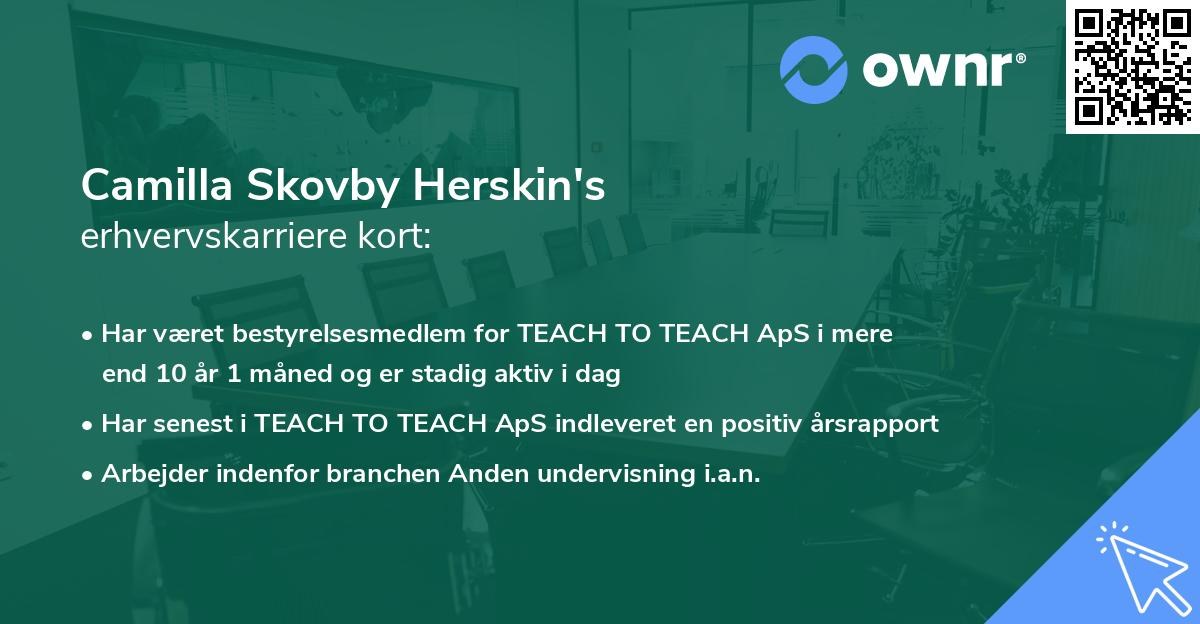 ownr®

Camilla Skovby Herskin's
erhvervskarriere kort:

• Har været bestyrelsesmedlem for TEACH TO TEACH ApS i mere end 10 år 1 måned og er stadig aktiv i dag
• Har senest i TEACH TO TEACH ApS indleveret en positiv årsrapport
• Arbejder indenfor branchen Anden undervisning i.a.n.